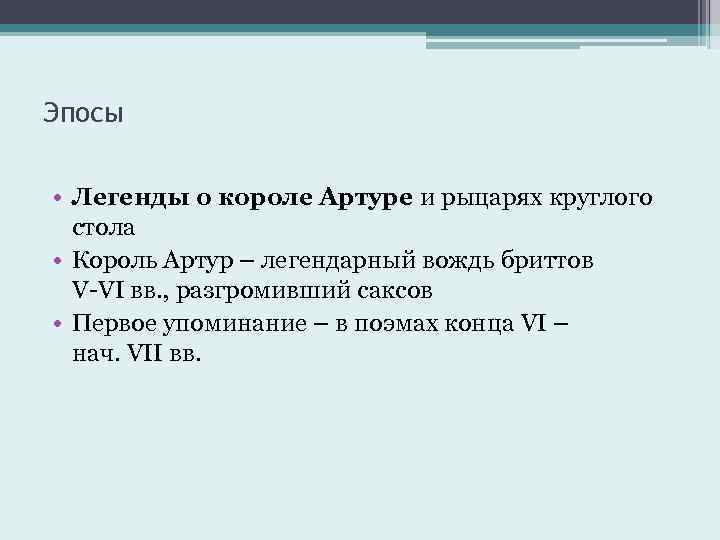 Эпосы

• Легенды о короле Артуре и рыцарях круглого стола
• Король Артур – легендарный вождь бриттов V-VI вв., разгромивший саксов
• Первое упоминание – в поэмах конца VI – нач. VII вв.